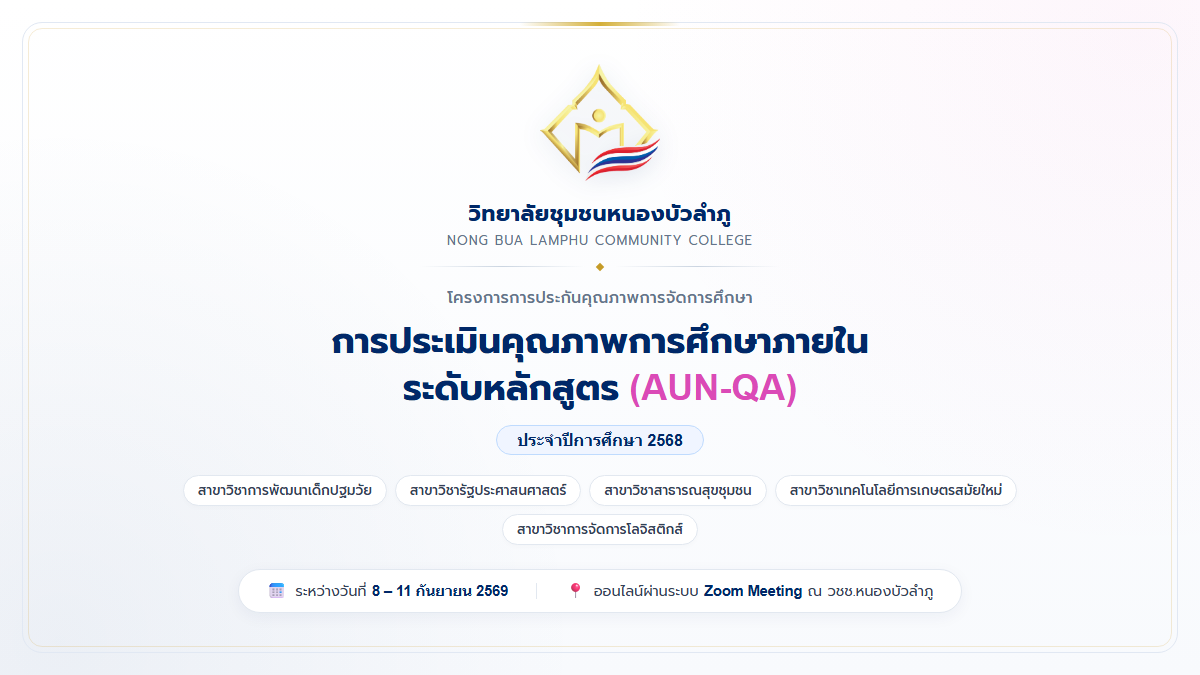 วิทยาลัยชุมชนหนองบัวลำภู
NONG BUA LAMPHU COMMUNITY COLLEGE

โครงการการประกันคุณภาพการจัดการศึกษา

การประเมินคุณภาพการศึกษาภายใน ระดับหลักสูตร (AUN-QA)

ประจำปีการศึกษา 2568

สาขาวิชาการพัฒนาเด็กปฐมวัย

สาขาวิชารัฐประศาสนศาสตร์

สาขาวิชาสาธารณสุขชุมชน

สาขาวิชาเทคโนโลยีการเกษตรสมัยใหม่

สาขาวิชาการจัดการโลจิสติกส์

ระหว่างวันที่ 8 – 11 กันยายน 2569

ออนไลน์ผ่านระบบ Zoom Meeting ณ วชช.หนองบัวลำภู